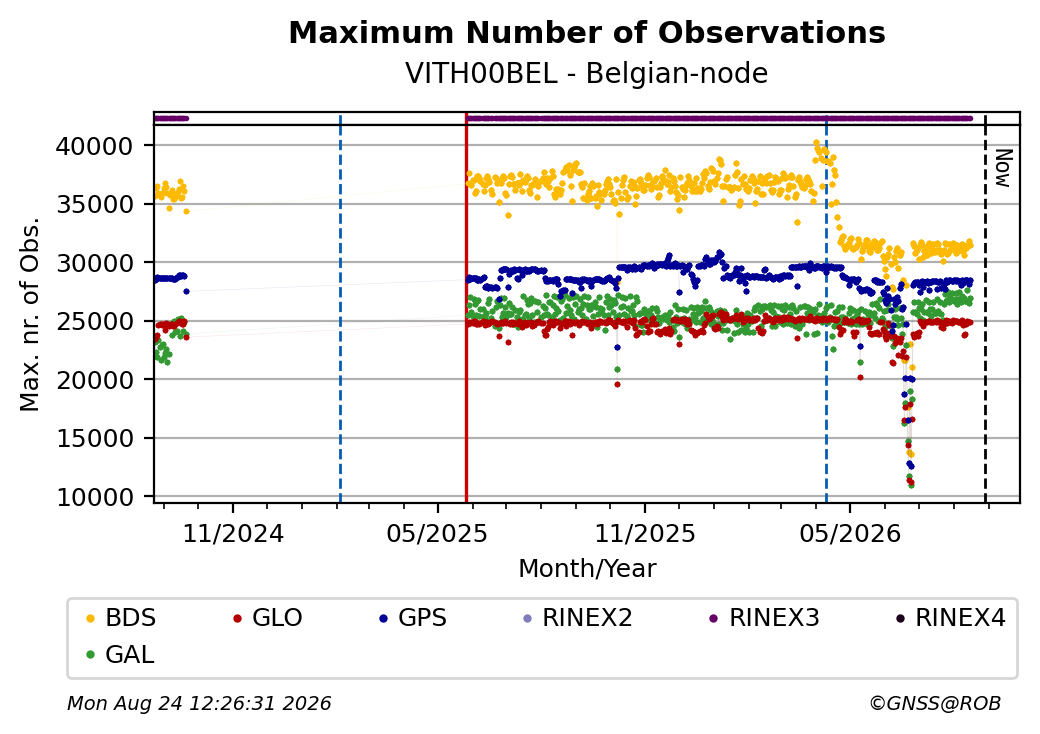 Maximum Number of Observations

VITH00BEL - Belgian-node

Max. nr. of Obs.

40000
35000
30000
25000
20000
15000
10000

Now

11/2024
05/2025
11/2025
05/2026

Month/Year

BDS
GLO
GPS
RINEX2
RINEX3
RINEX4
GAL

Mon Aug 24 12:26:31 2026

©GNSS@ROB